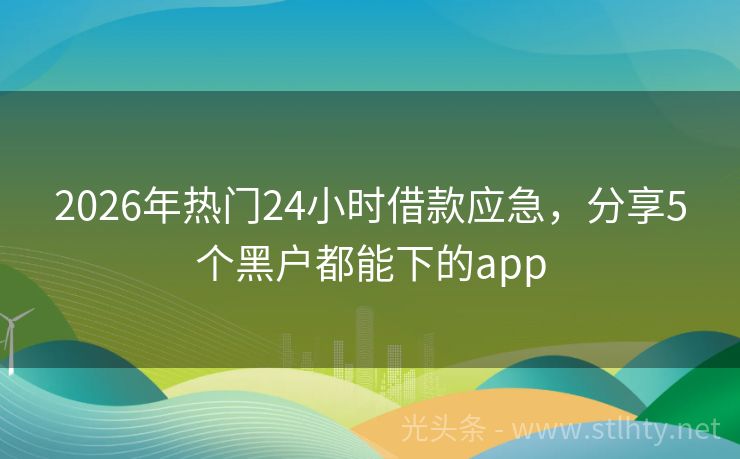 2026年热门24小时借款应急，分享5个黑户都能下的app

光头条 - www.stlhty.net